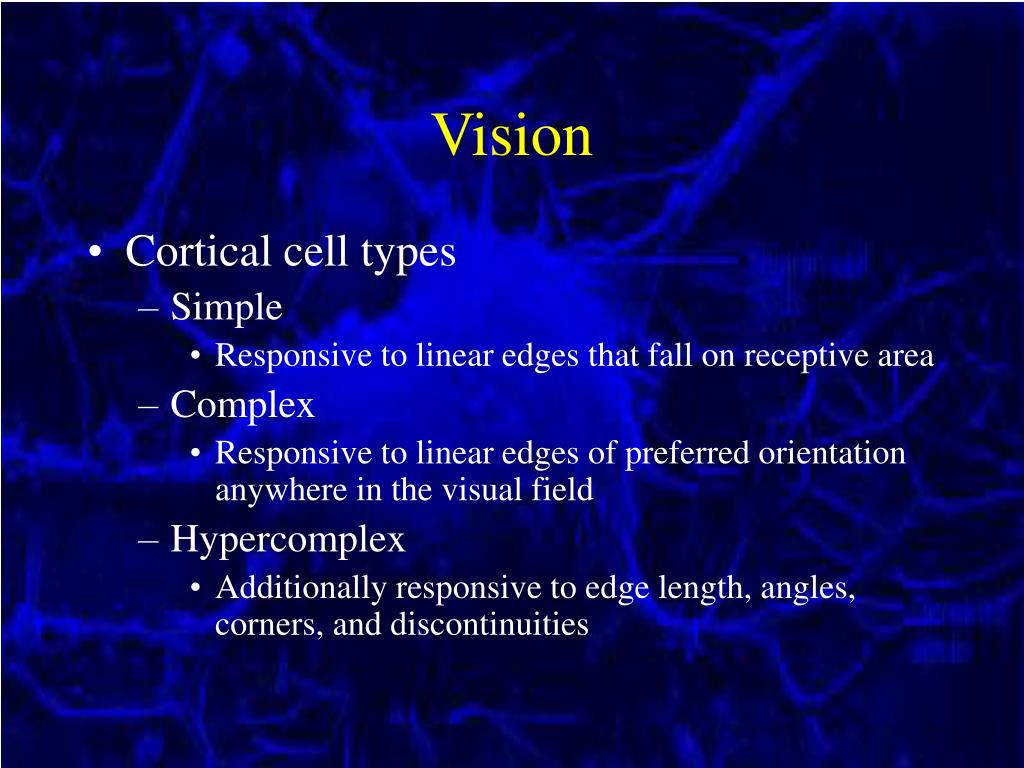 Vision

• Cortical cell types
– Simple
• Responsive to linear edges that fall on receptive area
– Complex
• Responsive to linear edges of preferred orientation anywhere in the visual field
– Hypercomplex
• Additionally responsive to edge length, angles, corners, and discontinuities